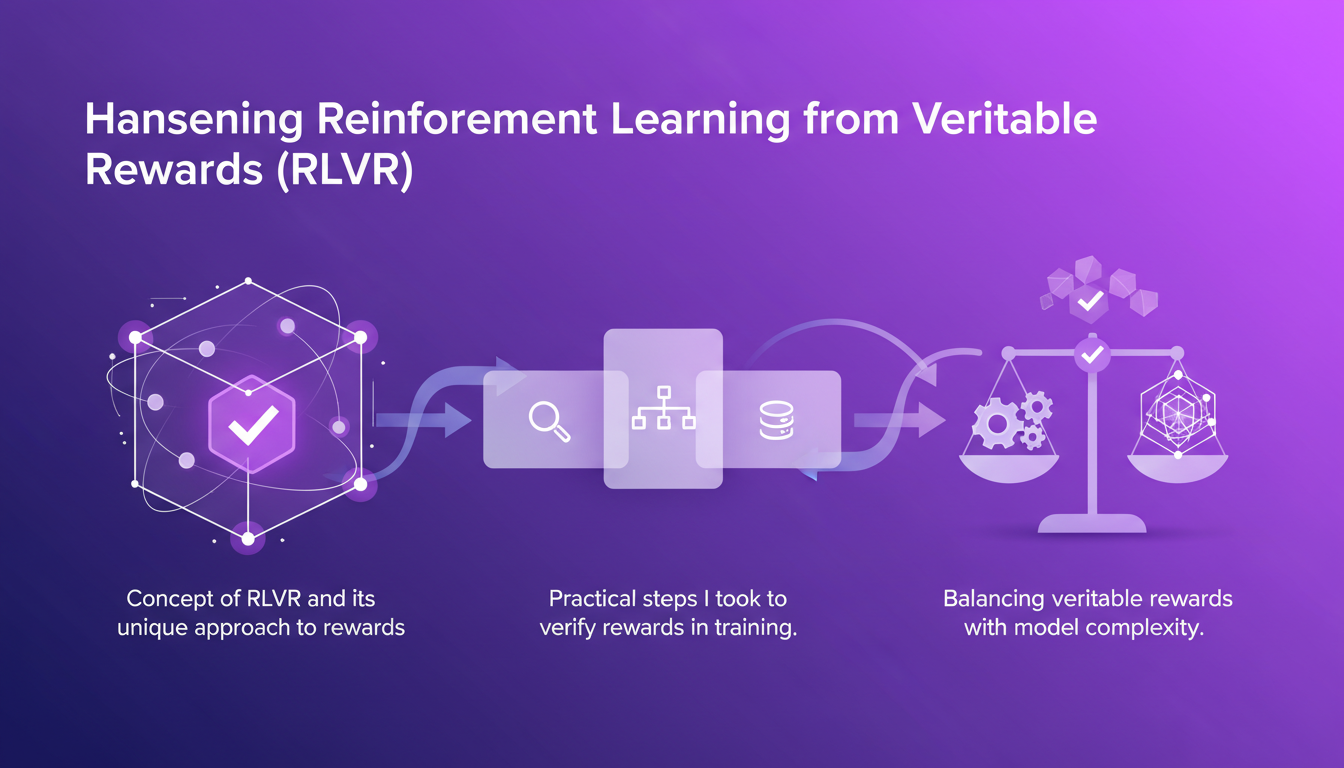 Hansening Reinforement Learning from Veritable Rewards (RLVR)

Concept of RLVR and its unique approach to rewards

Practical steps I took to verify rewards in training.

Balancing veritable rewards with model complexity.